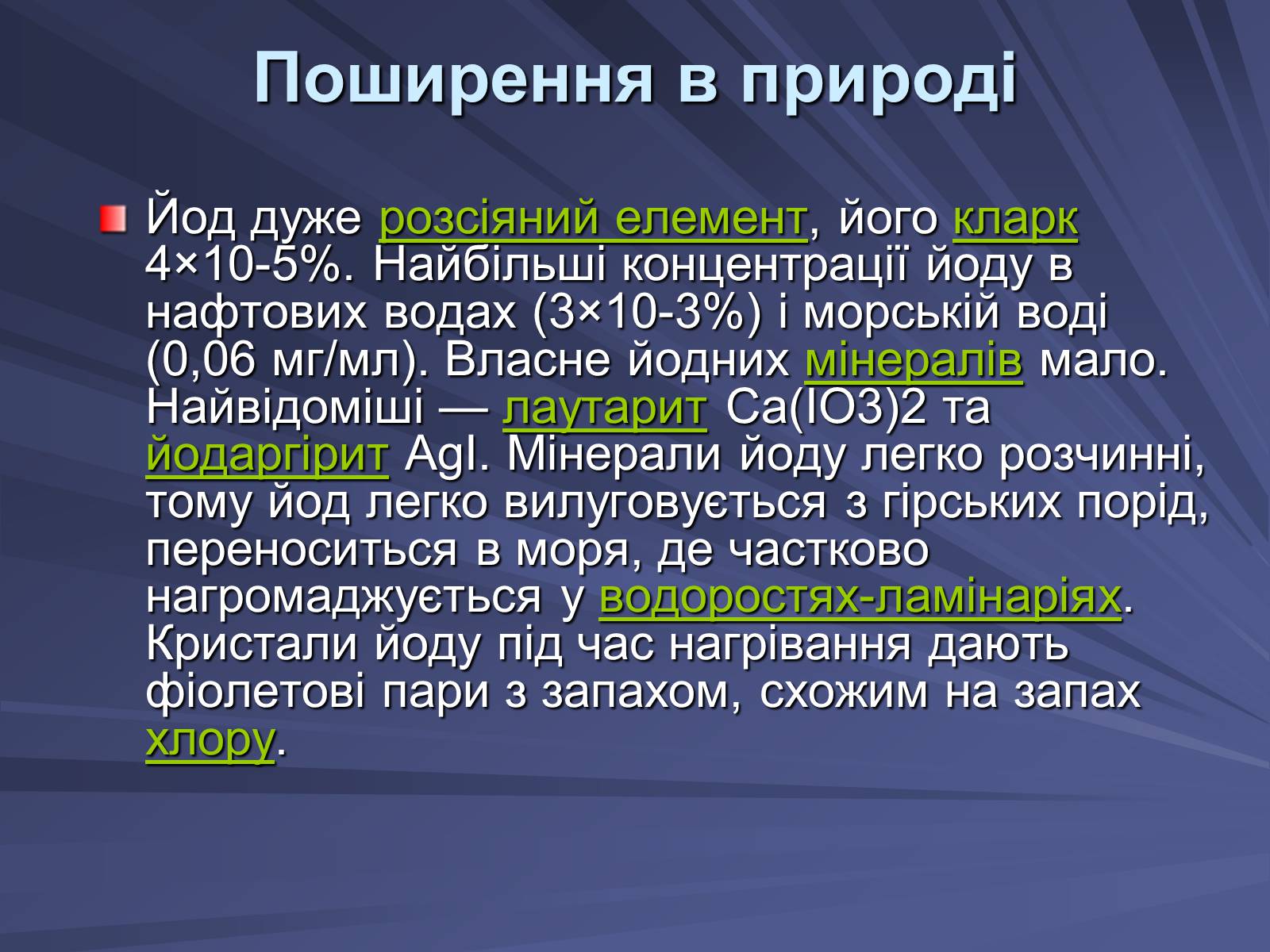 Поширення в природі

Йод дуже розсіяний елемент, його кларк 4×10-5%. Найбільші концентрації йоду в нафтових водах (3×10-3%) і морській воді (0,06 мг/мл). Власне йодних мінералів мало. Найвідоміші — лаутарит Ca(IO3)2 та йодаргірит AgI. Мінерали йоду легко розчинні, тому йод легко вилуговується з гірських порід, переноситься в моря, де частково нагромаджується у водоростях-ламінаріях. Кристали йоду під час нагрівання дають фіолетові пари з запахом, схожим на запах хлору.